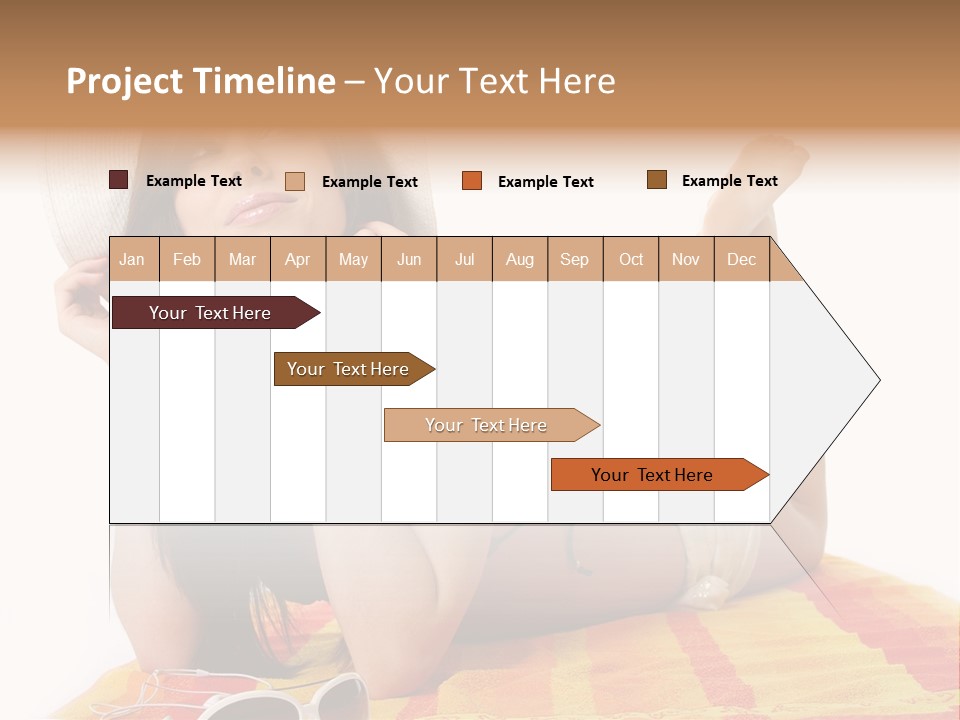 Project Timeline – Your Text Here

Example Text
Example Text
Example Text
Example Text

| Jan | Feb | Mar | Apr | May | Jun | Jul | Aug | Sep | Oct | Nov | Dec |
|---|---|---|---|---|---|---|---|---|---|---|---|

Your Text Here
Your Text Here
Your Text Here
Your Text Here